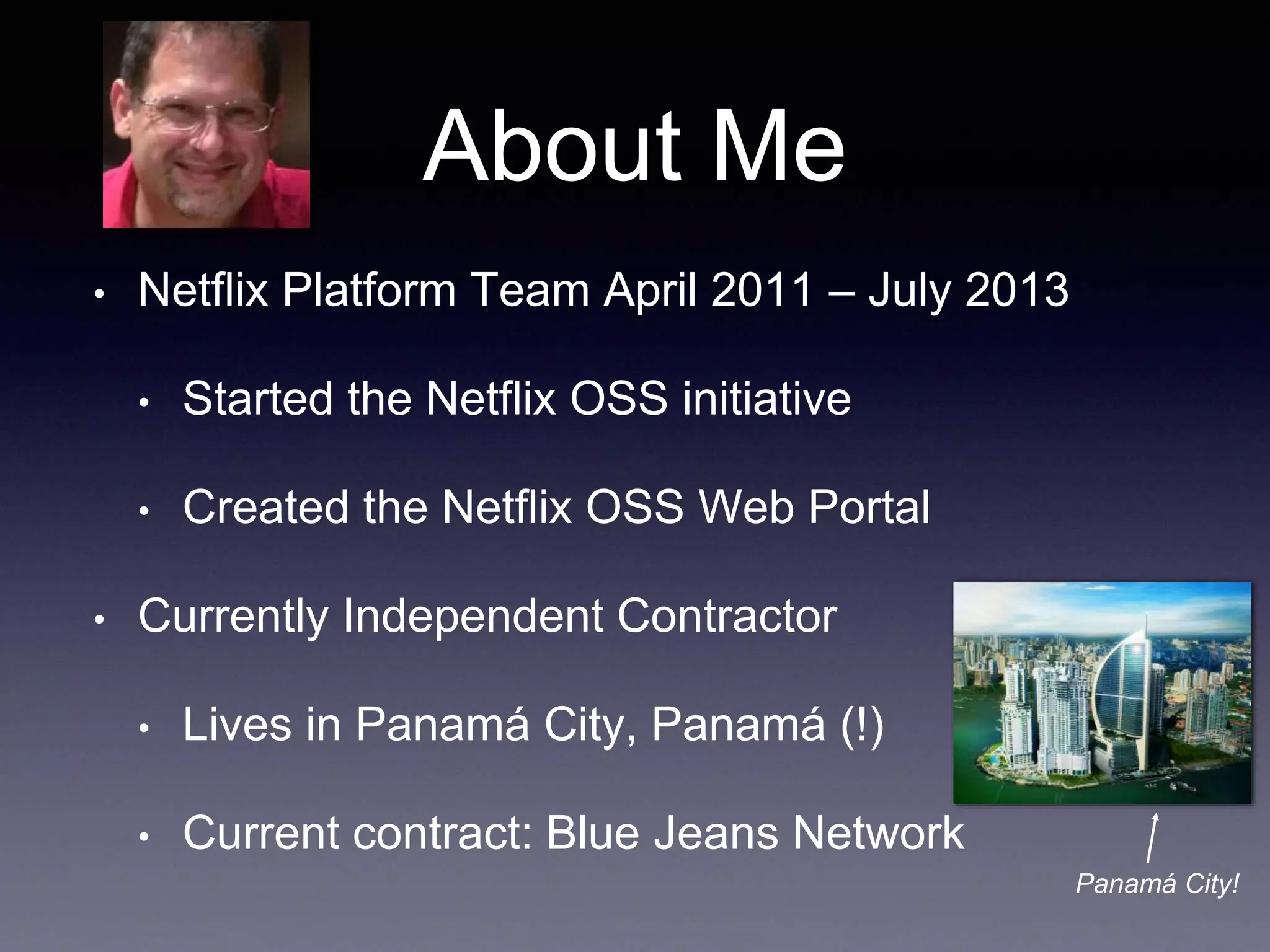 About Me

• Netflix Platform Team April 2011 – July 2013

• Started the Netflix OSS initiative

• Created the Netflix OSS Web Portal

• Currently Independent Contractor

• Lives in Panamá City, Panamá (!)

• Current contract: Blue Jeans Network

Panamá City!